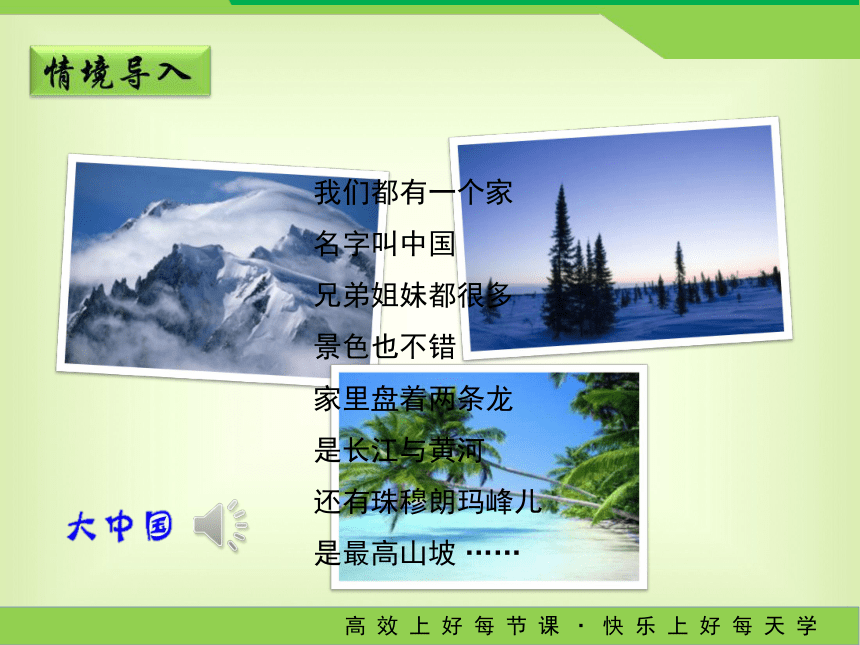 情境导入

我们都有一个家
名字叫中国
兄弟姐妹都很多
景色也不错
家里盘着两条龙
是长江与黄河
还有珠穆朗玛峰儿
是最高山坡 ……

大中国

高效上好每节课 · 快乐上好每天学